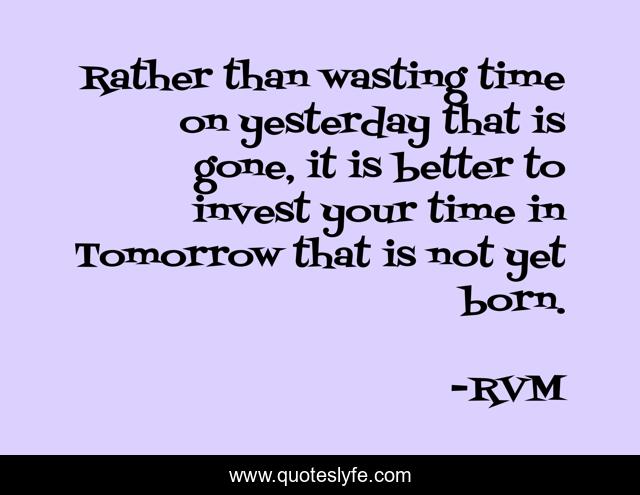 Rather than wasting time on yesterday that is gone, it is better to invest your time in Tomorrow that is not yet born.

-RVM

www.quoteslyfe.com